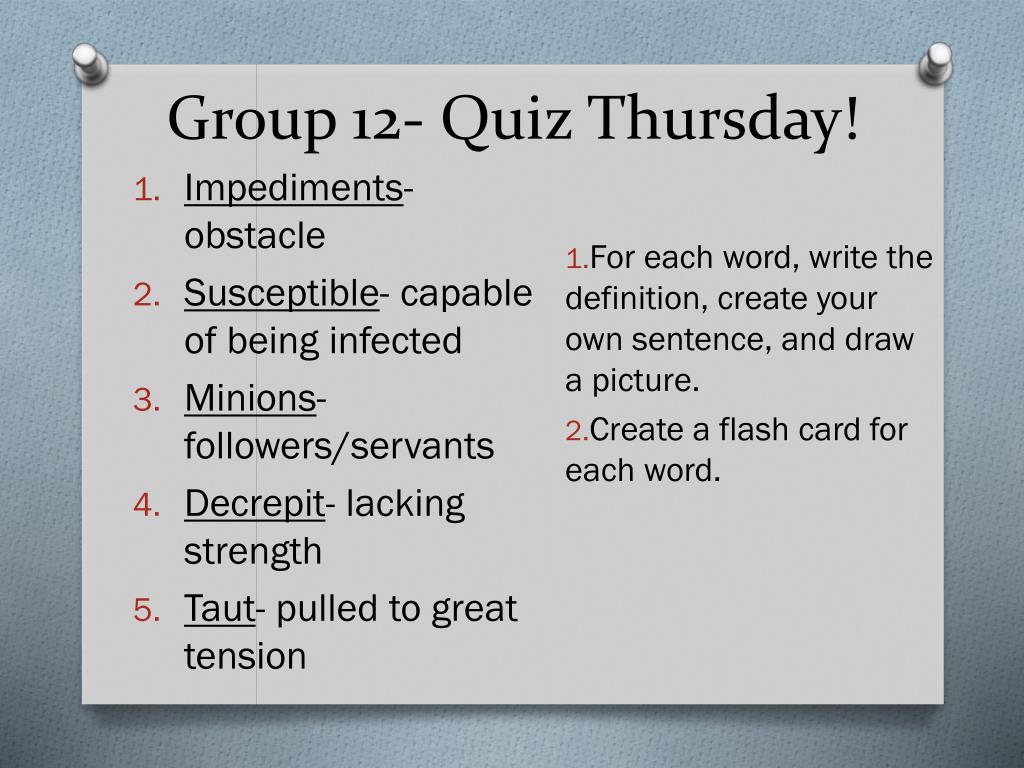 Group 12- Quiz Thursday!

1. Impediments- obstacle
2. Susceptible- capable of being infected
3. Minions- followers/servants
4. Decrepit- lacking strength
5. Taut- pulled to great tension

1.For each word, write the definition, create your own sentence, and draw a picture.
2.Create a flash card for each word.